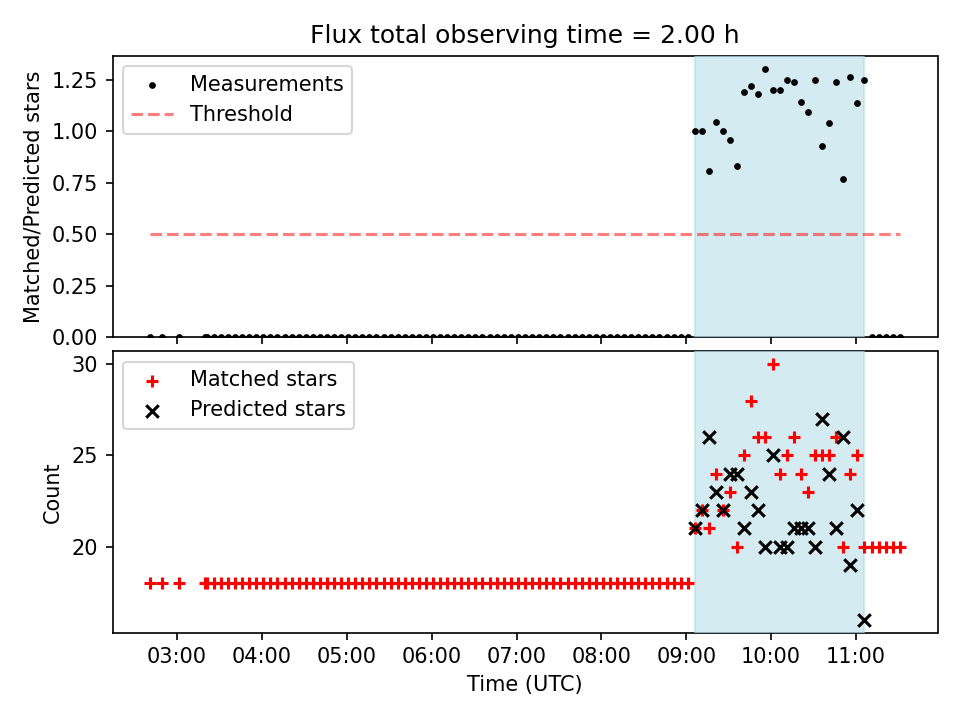 Flux total observing time = 2.00 h

Measurements
Threshold

Matched/Predicted stars

1.25
1.00
0.75
0.50
0.25
0.00

Matched stars
Predicted stars

Count

30
25
20

03:00
04:00
05:00
06:00
07:00
08:00
09:00
10:00
11:00

Time (UTC)